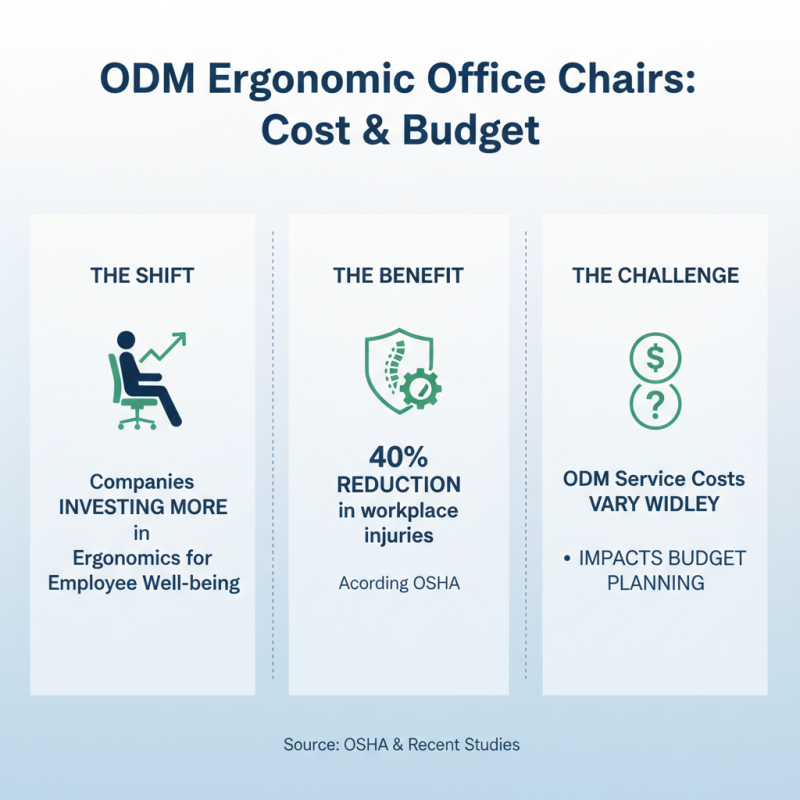 ODM Ergonomic Office Chairs: Cost & Budget

THE SHIFT

Companies INVESTING MORE in Ergonomics for Employee Well-being

THE BENEFIT

40% REDUCTION in workplace injuries

Acording OSHA

THE CHALLENGE

$

?

ODM Service Costs VARY WIDLEY

• IMPACTS BUDGET PLANNING

Source: OSHA & Recent Studies